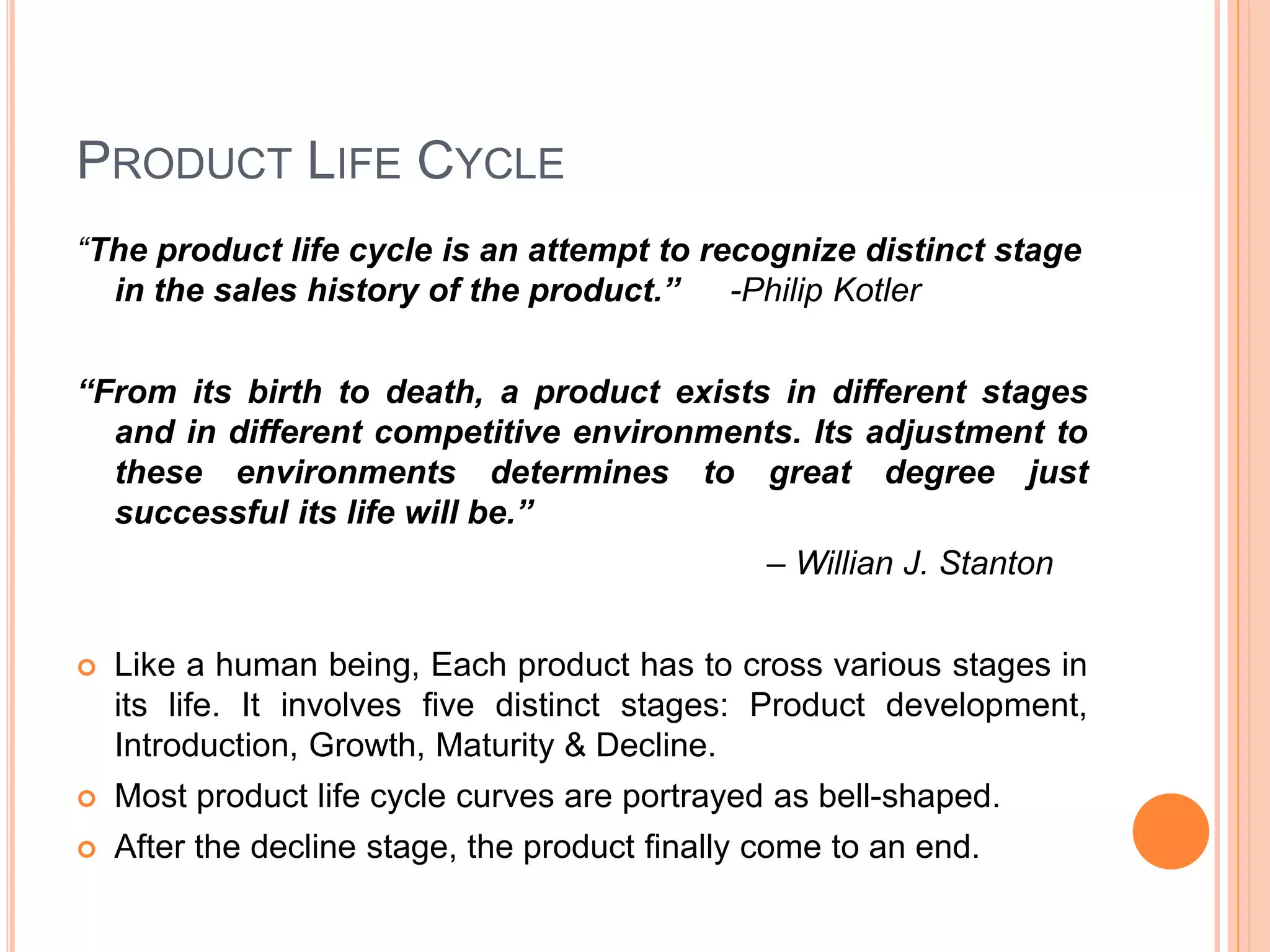 PRODUCT LIFE CYCLE

“The product life cycle is an attempt to recognize distinct stage in the sales history of the product.” -Philip Kotler

“From its birth to death, a product exists in different stages and in different competitive environments. Its adjustment to these environments determines to great degree just successful its life will be.”

– Willian J. Stanton

Like a human being, Each product has to cross various stages in its life. It involves five distinct stages: Product development, Introduction, Growth, Maturity & Decline.

Most product life cycle curves are portrayed as bell-shaped.

After the decline stage, the product finally come to an end.